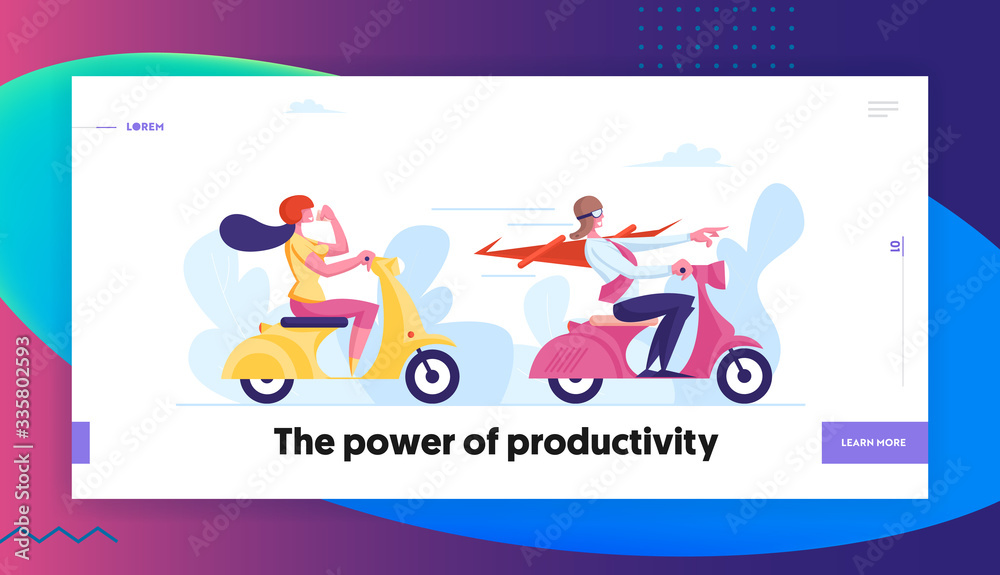 LOREM

01

The power of productivity

LEARN MORE

Adobe Stock | #335802593